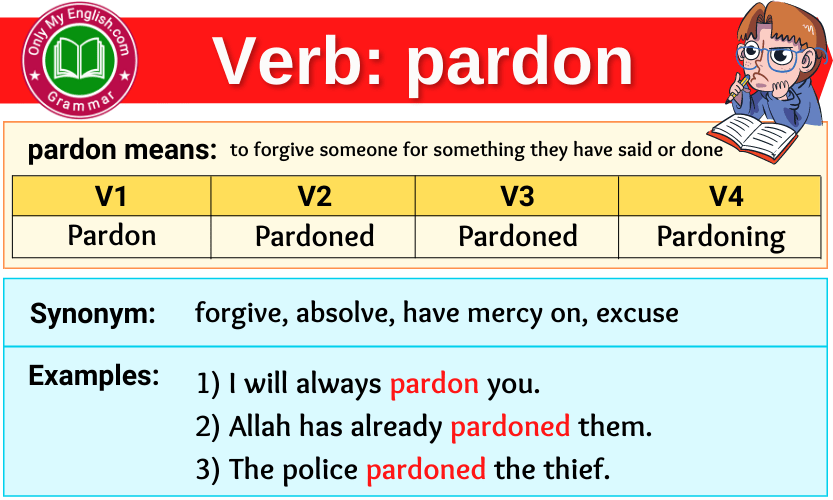 Only My English.com
Grammar

Verb: pardon

pardon means: to forgive someone for something they have said or done

| V1 | V2 | V3 | V4 |
|---|---|---|---|
| Pardon | Pardoned | Pardoned | Pardoning |

Synonym: forgive, absolve, have mercy on, excuse

Examples: 1) I will always pardon you.
2) Allah has already pardoned them.
3) The police pardoned the thief.